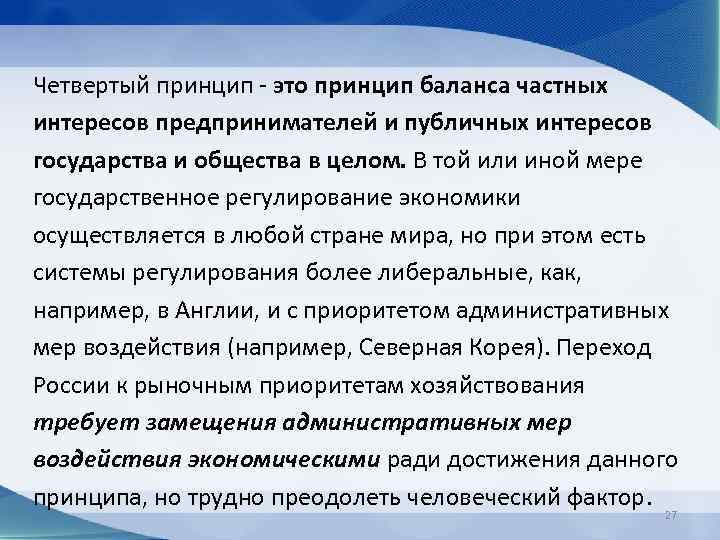 Четвертый принцип - это принцип баланса частных интересов предпринимателей и публичных интересов государства и общества в целом. В той или иной мере государственное регулирование экономики осуществляется в любой стране мира, но при этом есть системы регулирования более либеральные, как, например, в Англии, и с приоритетом административных мер воздействия (например, Северная Корея). Переход России к рыночным приоритетам хозяйствования требует замещения административных мер воздействия экономическими ради достижения данного принципа, но трудно преодолеть человеческий фактор.

27